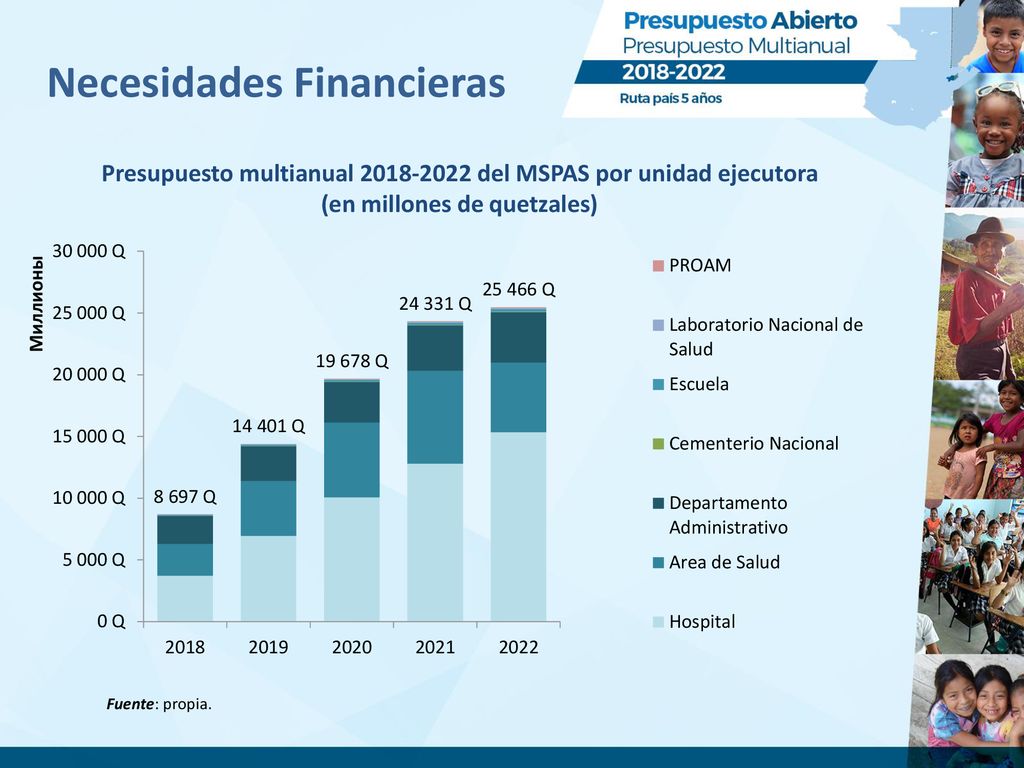 Necesidades Financieras

Presupuesto Abierto
Presupuesto Multianual
2018-2022
Ruta país 5 años

Presupuesto multianual 2018-2022 del MSPAS por unidad ejecutora (en millones de quetzales)

Миллионы

30 000 Q
25 000 Q
20 000 Q
15 000 Q
10 000 Q
5 000 Q
0 Q

8 697 Q
14 401 Q
19 678 Q
24 331 Q
25 466 Q

2018
2019
2020
2021
2022

PROAM
Laboratorio Nacional de Salud
Escuela
Cementerio Nacional
Departamento Administrativo
Area de Salud
Hospital

Fuente: propia.